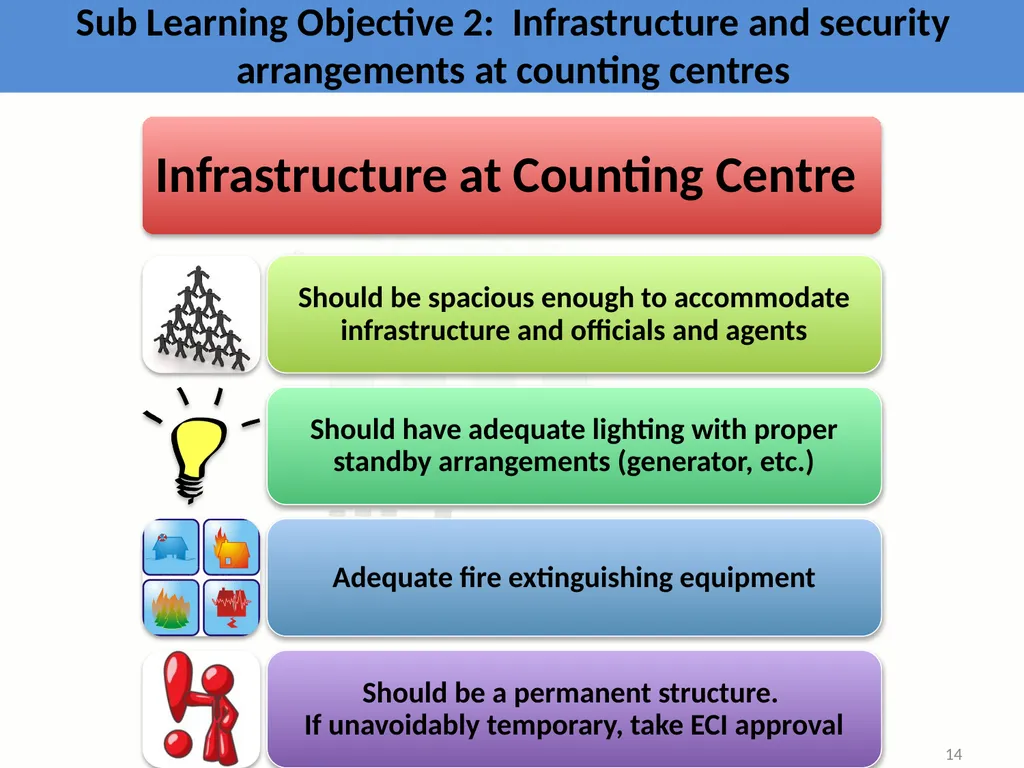 Sub Learning Objective 2: Infrastructure and security arrangements at counting centres

Infrastructure at Counting Centre

Should be spacious enough to accommodate infrastructure and officials and agents

Should have adequate lighting with proper standby arrangements (generator, etc.)

Adequate fire extinguishing equipment

Should be a permanent structure.
If unavoidably temporary, take ECI approval

14